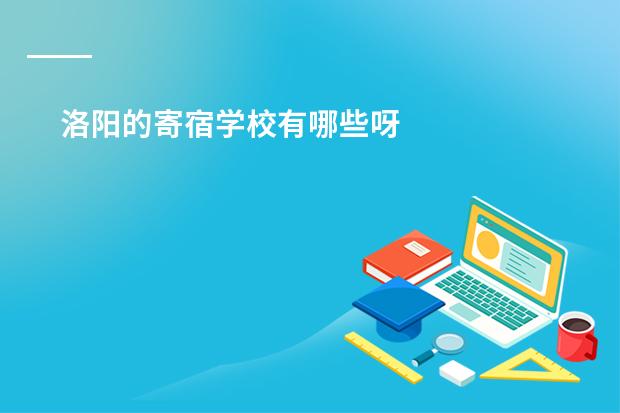 洛阳的寄宿学校有哪些呀